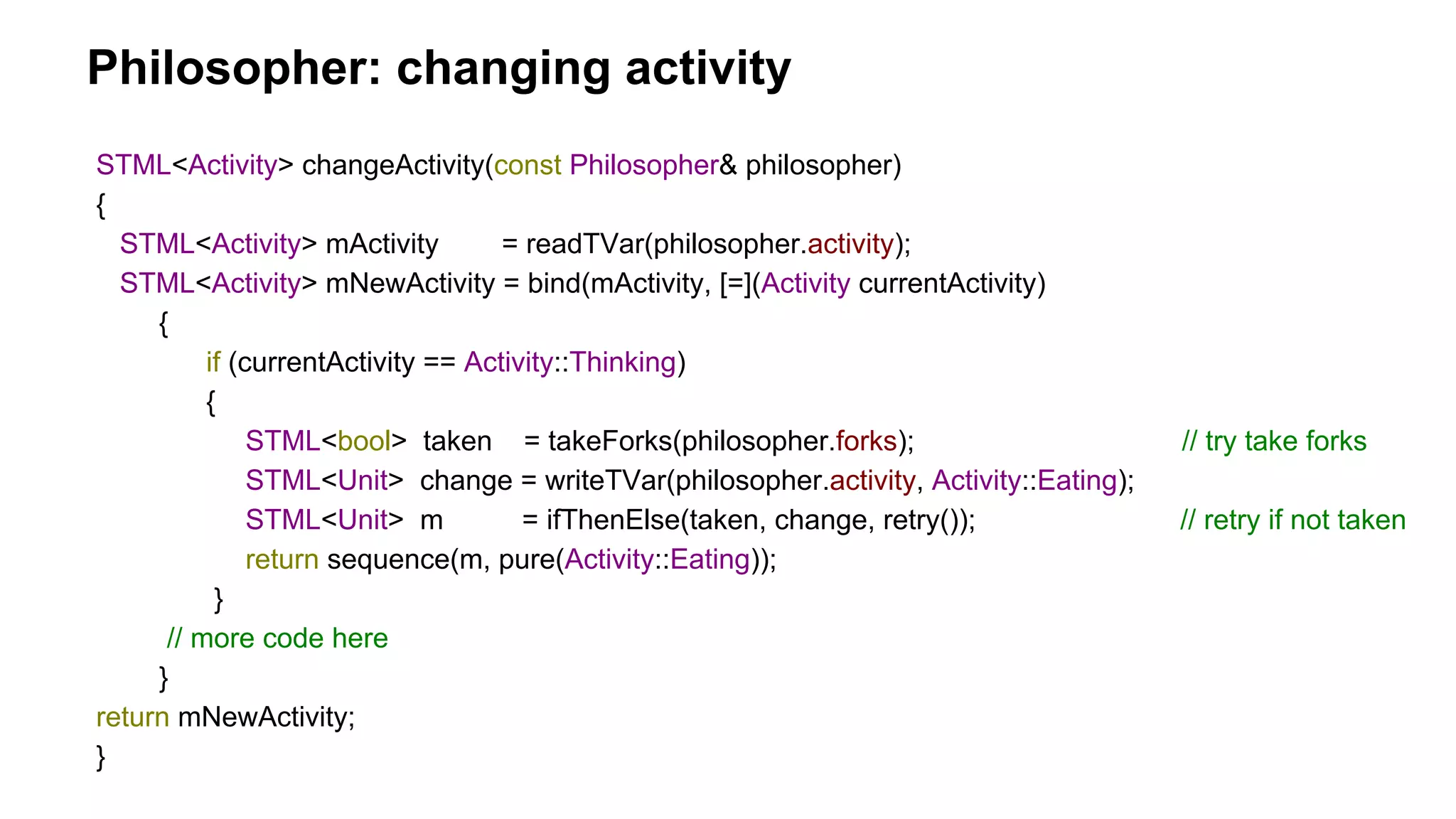 Philosopher: changing activity

STML<Activity> changeActivity(const Philosopher& philosopher)
{
STML<Activity> mActivity = readTVar(philosopher.activity);
STML<Activity> mNewActivity = bind(mActivity, [=](Activity currentActivity)
{
if (currentActivity == Activity::Thinking)
{
STML<bool> taken = takeForks(philosopher.forks); // try take forks
STML<Unit> change = writeTVar(philosopher.activity, Activity::Eating);
STML<Unit> m = ifThenElse(taken, change, retry()); // retry if not taken
return sequence(m, pure(Activity::Eating));
}
// more code here
}
return mNewActivity;
}